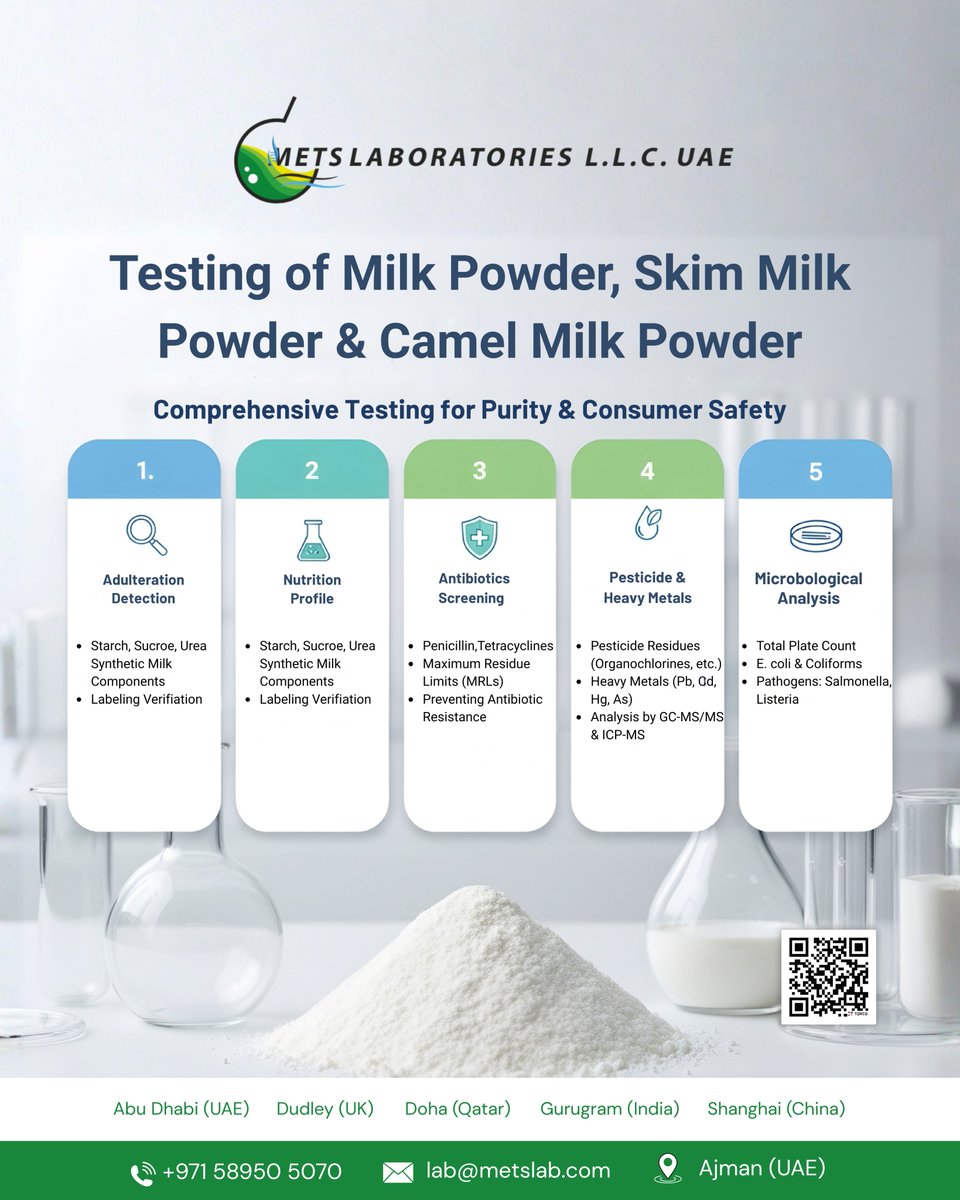 METS LABORATORIES L.L.C. UAE

Testing of Milk Powder, Skim Milk Powder & Camel Milk Powder

Comprehensive Testing for Purity & Consumer Safety

1.

Adulteration Detection

- Starch, Sucroe, Urea Synthetic Milk Components
- Labeling Verifiation

2

Nutrition Profile

- Starch, Sucroe, Urea Synthetic Milk Components
- Labeling Verifiation

3

Antibiotics Screening

- Penicillin,Tetracyclines
- Maximum Residue Limits (MRLs)
- Preventing Antibiotic Resistance

4

Pesticide & Heavy Metals

- Pesticide Residues (Organochlorines, etc.)
- Heavy Metals (Pb, Cd, Hg, As)
- Analysis by GC-MS/MS & ICP-MS

5

Microbological Analysis

- Total Plate Count
- E. coli & Coliforms
- Pathogens: Salmonella, Listeria

Abu Dhabi (UAE) Dudley (UK) Doha (Qatar) Gurugram (India) Shanghai (China)

+971 58950 5070 lab@metslab.com Ajman (UAE)